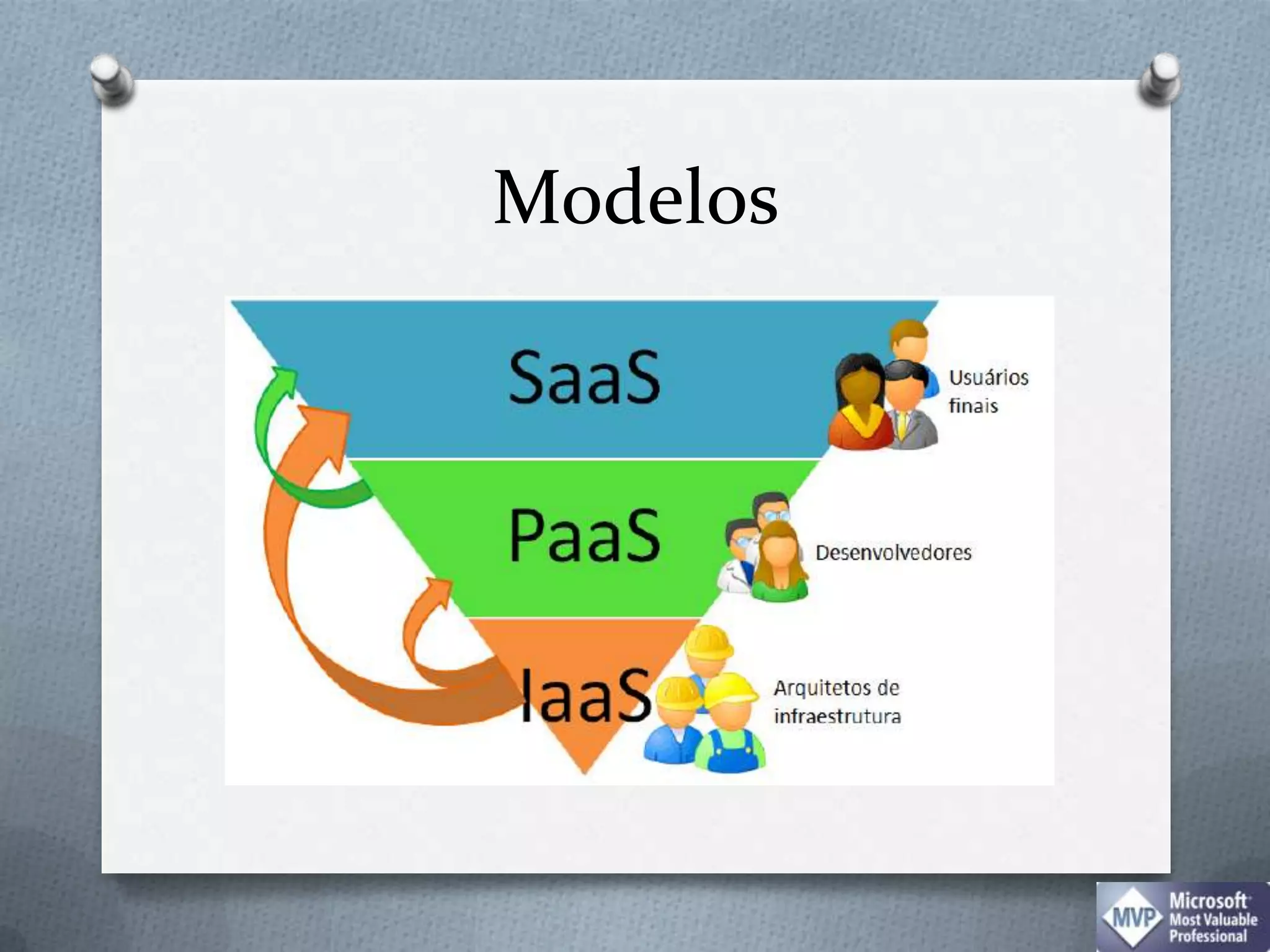 Modelos

SaaS

Usuários finais

PaaS

Desenvolvedores

IaaS

Arquitetos de infraestrutura

MVP Microsoft Most Valuable Professional